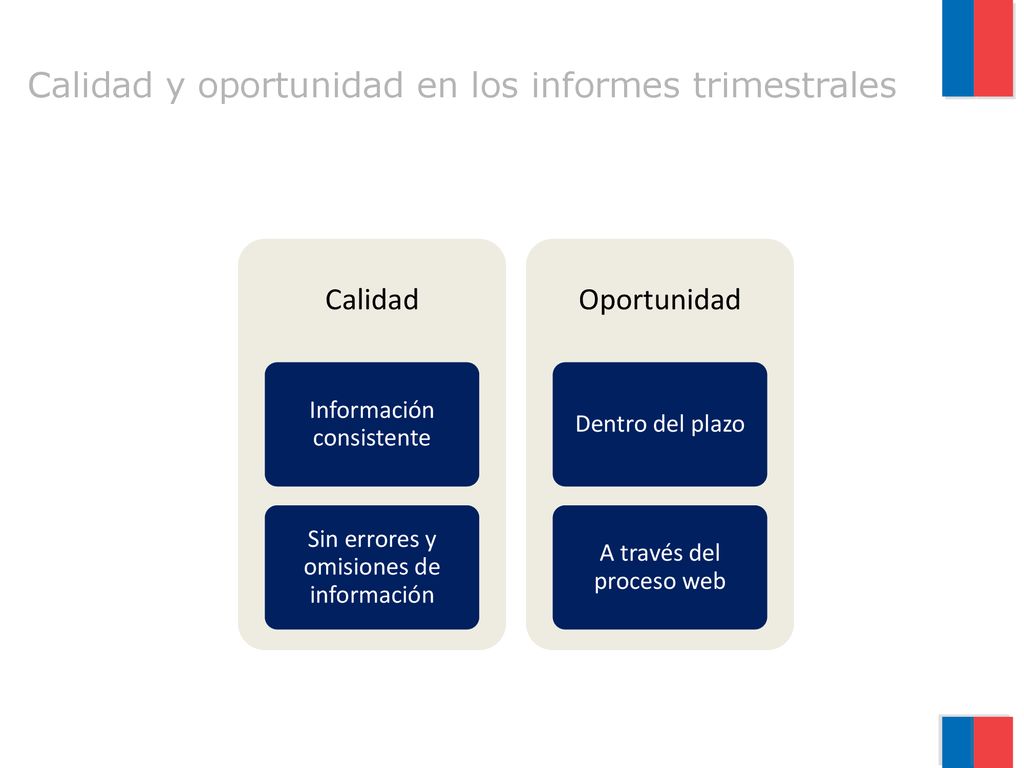 Calidad y oportunidad en los informes trimestrales

Calidad

Información consistente

Sin errores y omisiones de información

Oportunidad

Dentro del plazo

A través del proceso web